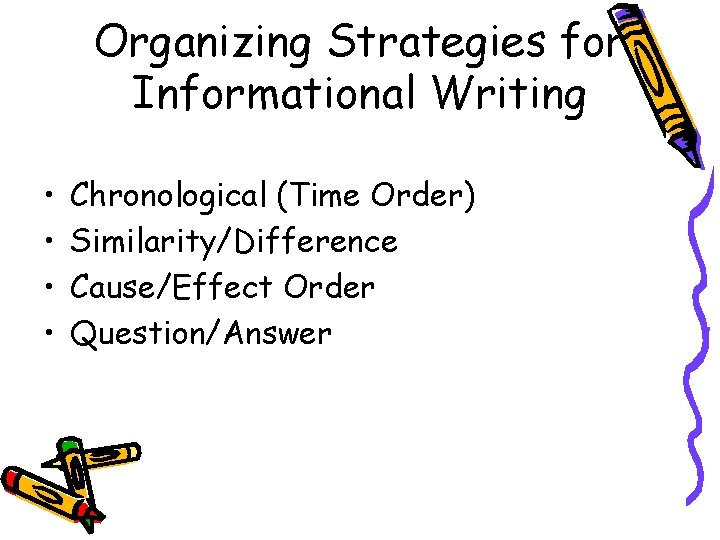 Organizing Strategies for Informational Writing

• Chronological (Time Order)
• Similarity/Difference
• Cause/Effect Order
• Question/Answer